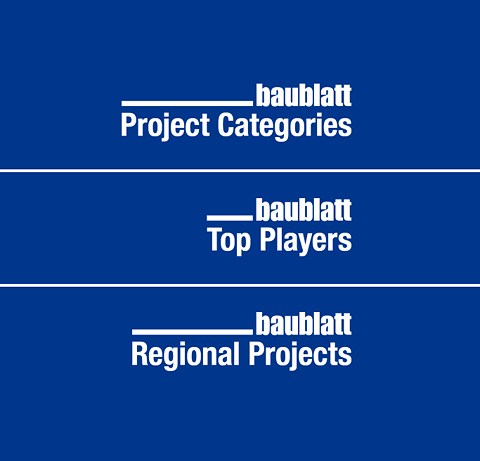 baublatt
Project Categories

baublatt
Top Players

baublatt
Regional Projects